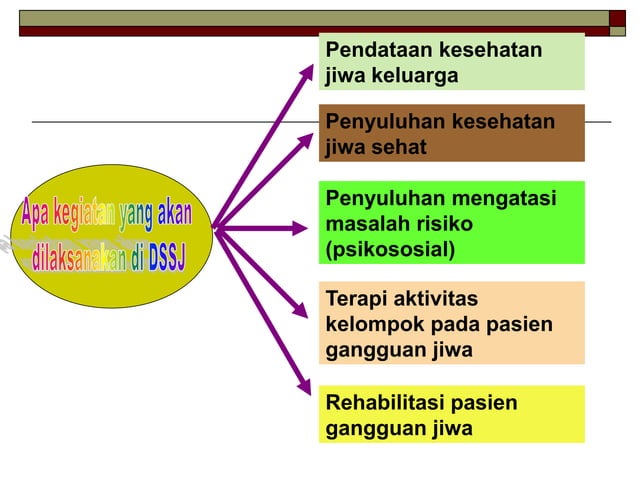 Apa kegiatan yang akan dilaksanakan di DSSJ

Pendataan kesehatan jiwa keluarga

Penyuluhan kesehatan jiwa sehat

Penyuluhan mengatasi masalah risiko (psikososial)

Terapi aktivitas kelompok pada pasien gangguan jiwa

Rehabilitasi pasien gangguan jiwa